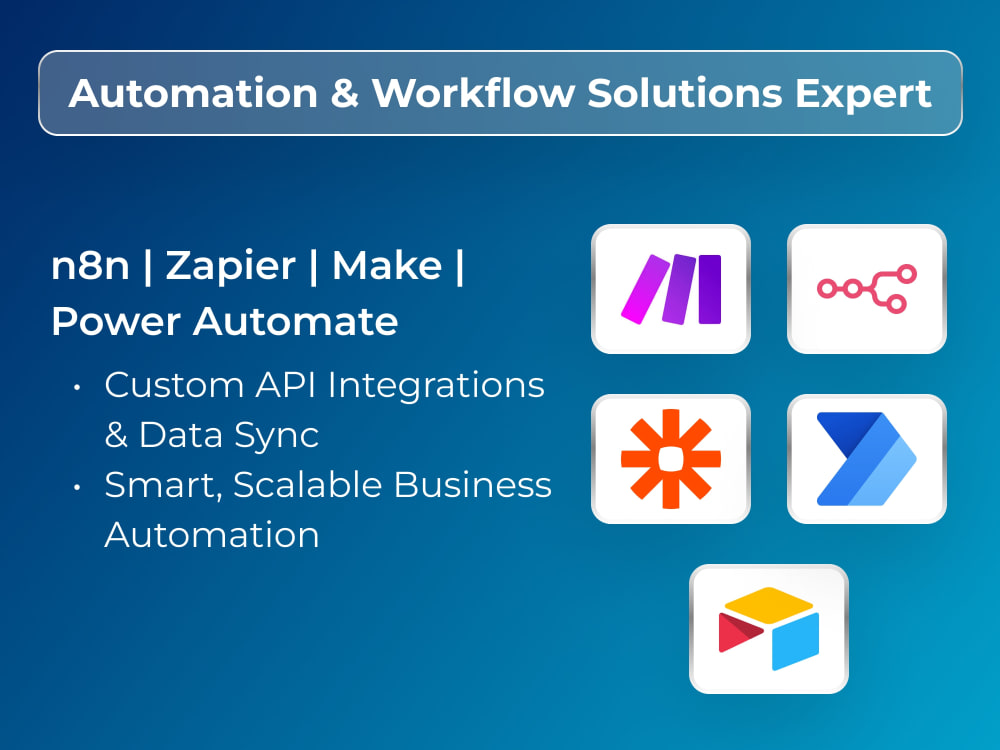 Automation & Workflow Solutions Expert

n8n | Zapier | Make | Power Automate

• Custom API Integrations & Data Sync
• Smart, Scalable Business Automation